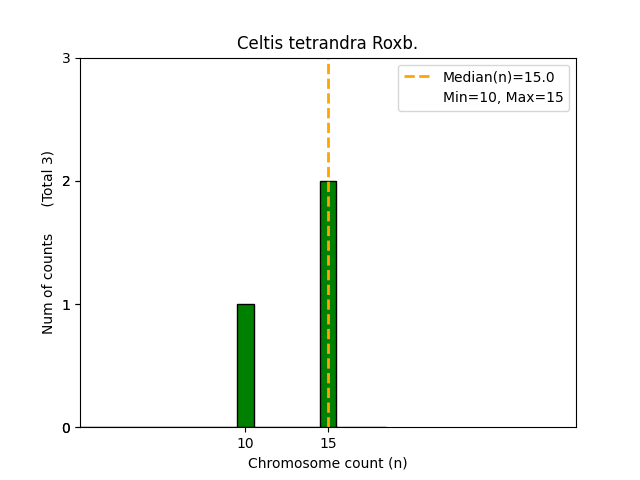 Celtis tetrandra Roxb.

Median(n)=15.0
Min=10, Max=15

Num of counts (Total 3)

3
2
1
0

10
15

Chromosome count (n)